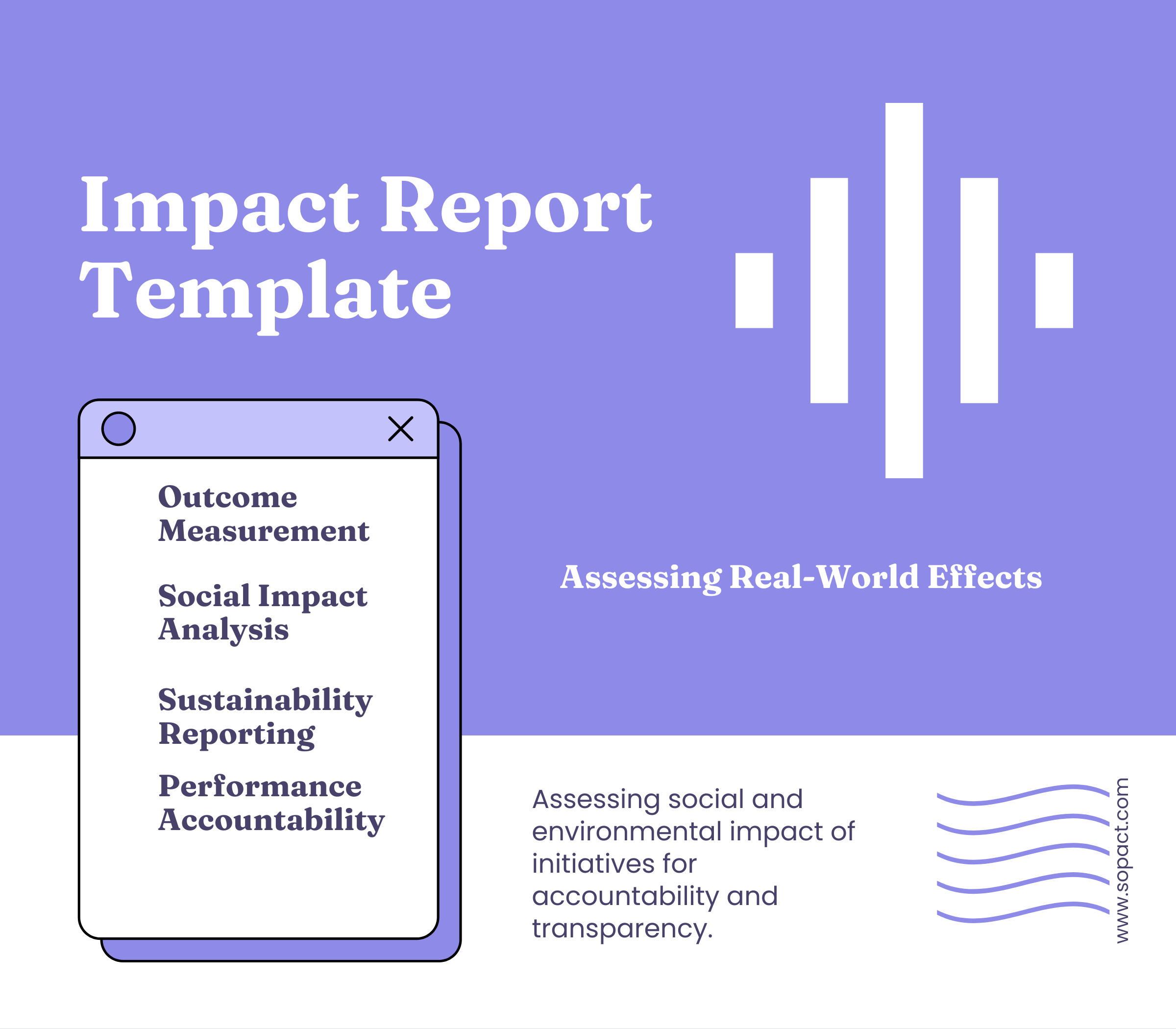 Impact Report Template

Outcome Measurement

Social Impact Analysis

Sustainability Reporting

Performance Accountability

Assessing Real-World Effects

Assessing social and environmental impact of initiatives for accountability and transparency.

www.sopact.com